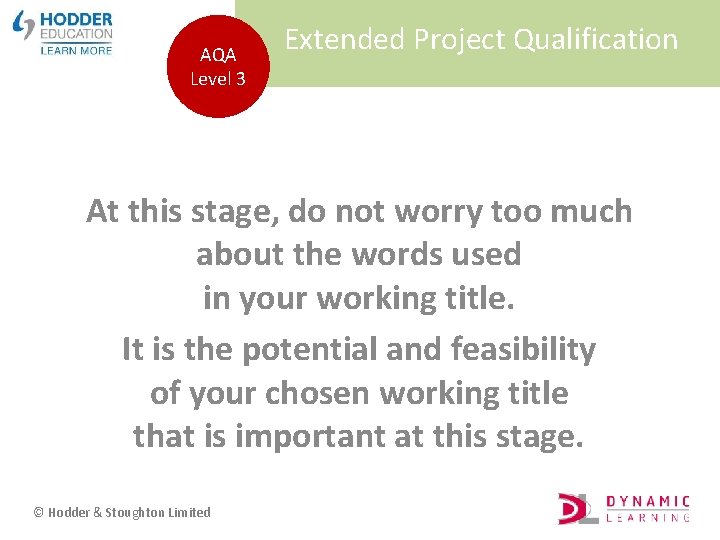 HODDER EDUCATION
LEARN MORE

AQA
Level 3

Extended Project Qualification

At this stage, do not worry too much about the words used in your working title.

It is the potential and feasibility of your chosen working title that is important at this stage.

© Hodder & Stoughton Limited

DL DYNAMIC LEARNING